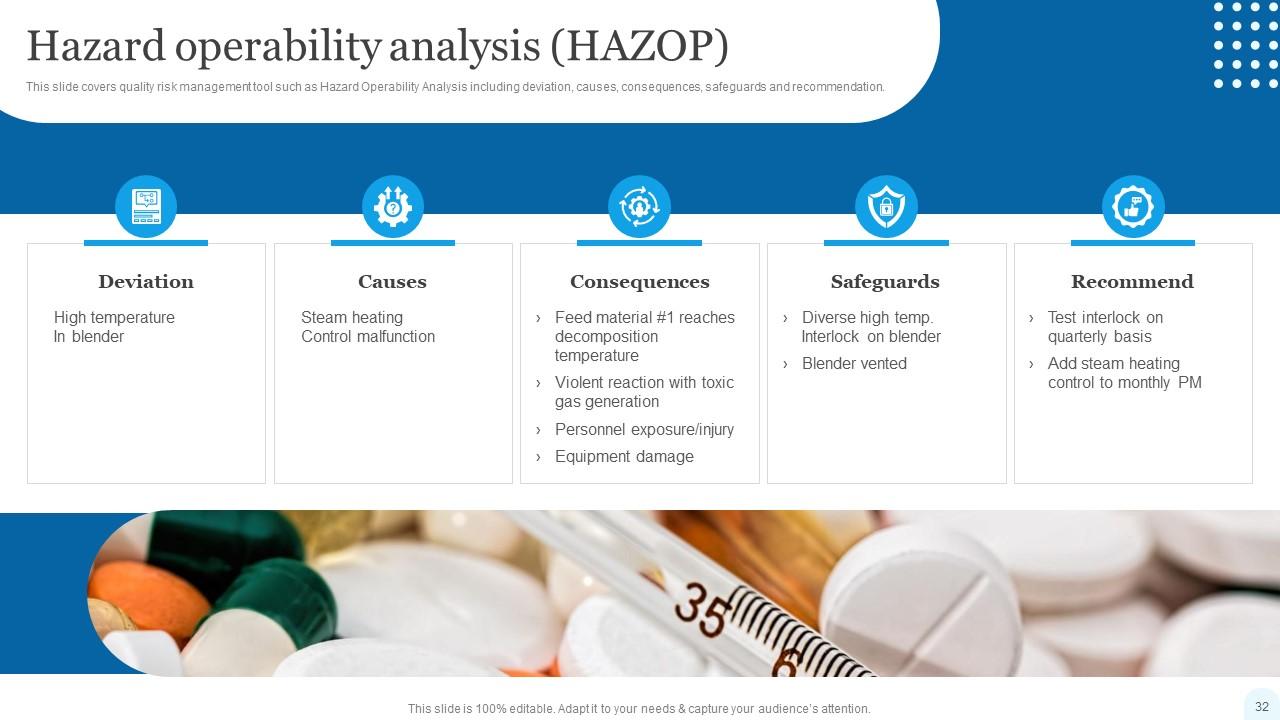 Hazard operability analysis (HAZOP)

This slide covers quality risk management tool such as Hazard Operability Analysis including deviation, causes, consequences, safeguards and recommendation.

Deviation

High temperature
In blender

Causes

Steam heating
Control malfunction

Consequences

› Feed material #1 reaches decomposition temperature
› Violent reaction with toxic gas generation
› Personnel exposure/injury
› Equipment damage

Safeguards

› Diverse high temp. Interlock on blender
› Blender vented

Recommend

› Test interlock on quarterly basis
› Add steam heating control to monthly PM

35
6

This slide is 100% editable. Adapt it to your needs & capture your audience's attention.

32